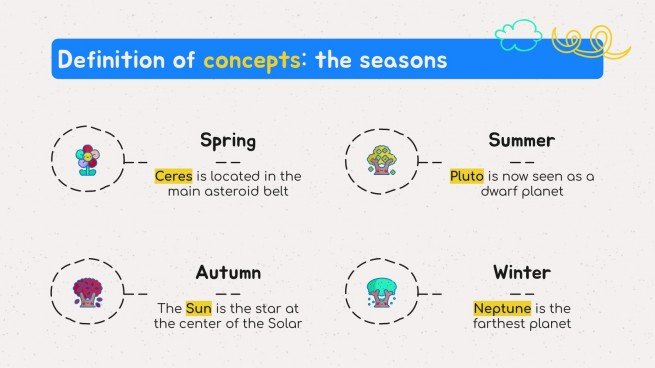 Definition of concepts: the seasons

Spring

Ceres is located in the main asteroid belt

Summer

Pluto is now seen as a dwarf planet

Autumn

The Sun is the star at the center of the Solar

Winter

Neptune is the farthest planet